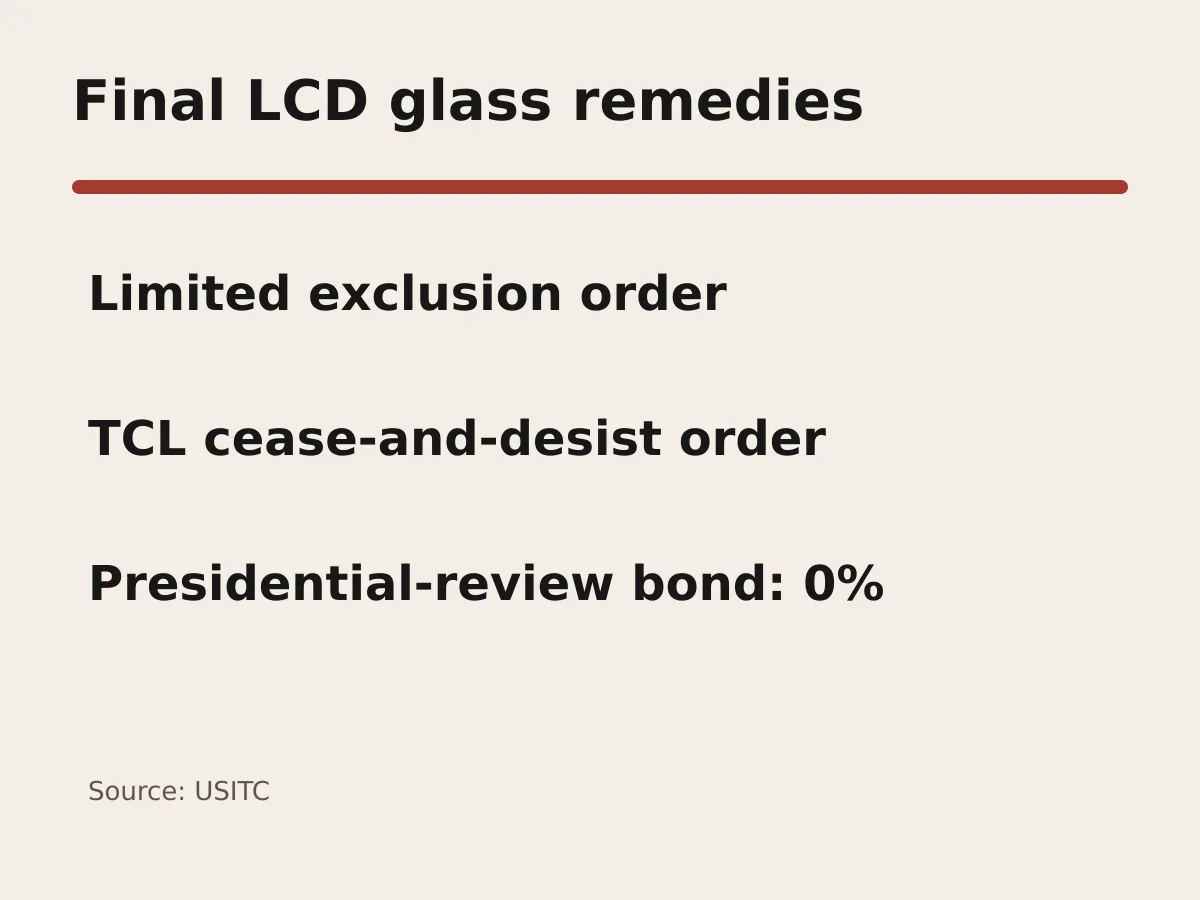 Final LCD glass remedies

Limited exclusion order

TCL cease-and-desist order

Presidential-review bond: 0%

Source: USITC